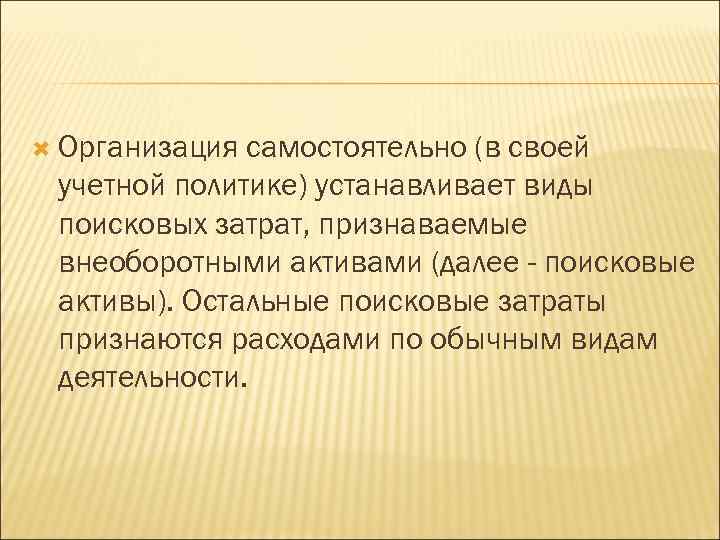 Организация самостоятельно (в своей учетной политике) устанавливает виды поисковых затрат, признаваемые внеоборотными активами (далее - поисковые активы). Остальные поисковые затраты признаются расходами по обычным видам деятельности.